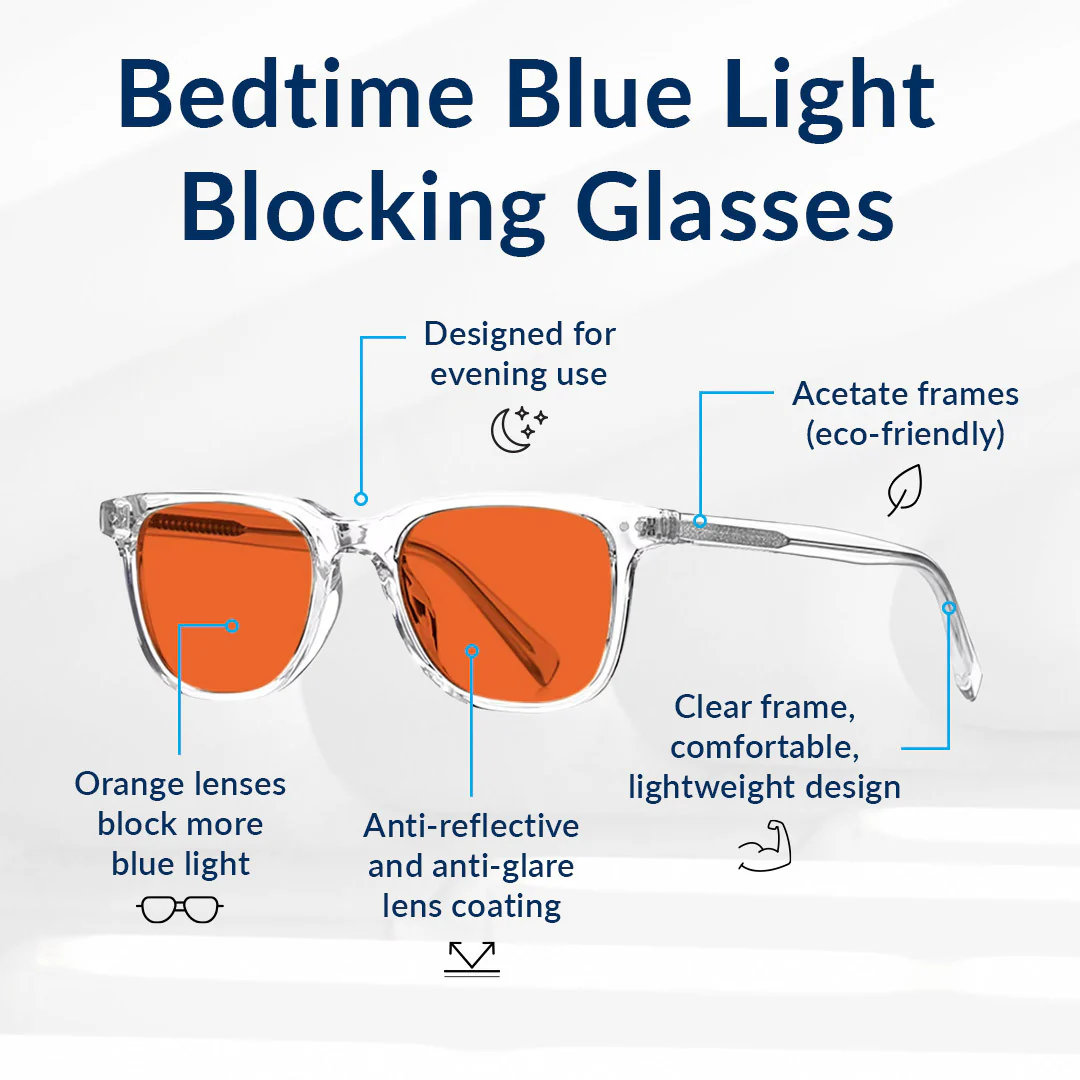 Bedtime Blue Light Blocking Glasses

Designed for evening use

Acetate frames (eco-friendly)

Orange lenses block more blue light

Anti-reflective and anti-glare lens coating

Clear frame, comfortable, lightweight design